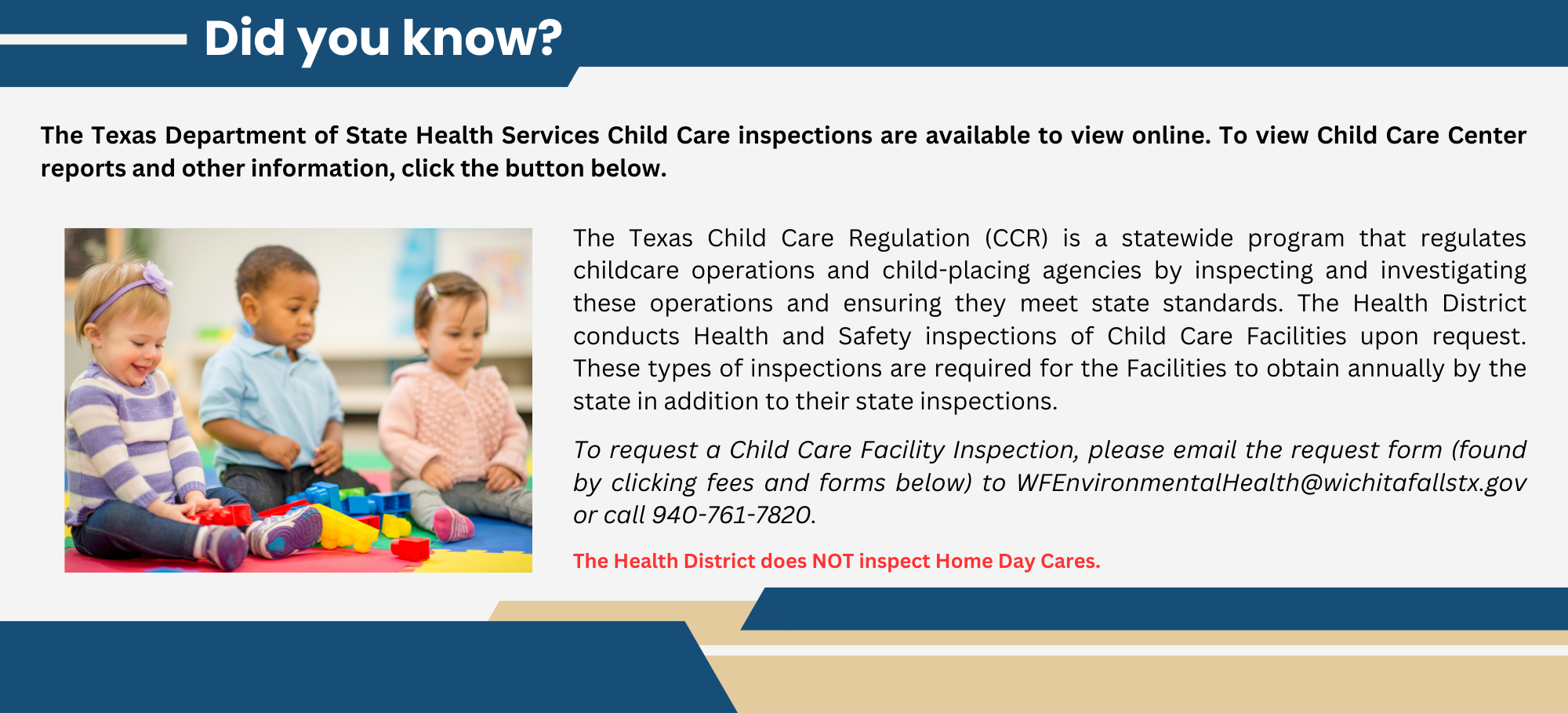 Did you know?

The Texas Department of State Health Services Child Care inspections are available to view online. To view Child Care Center reports and other information, click the button below.

The Texas Child Care Regulation (CCR) is a statewide program that regulates childcare operations and child-placing agencies by inspecting and investigating these operations and ensuring they meet state standards. The Health District conducts Health and Safety inspections of Child Care Facilities upon request. These types of inspections are required for the Facilities to obtain annually by the state in addition to their state inspections.

To request a Child Care Facility Inspection, please email the request form (found by clicking fees and forms below) to WFEnvironmentalHealth@wichitafallstx.gov or call 940-761-7820.

The Health District does NOT inspect Home Day Cares.